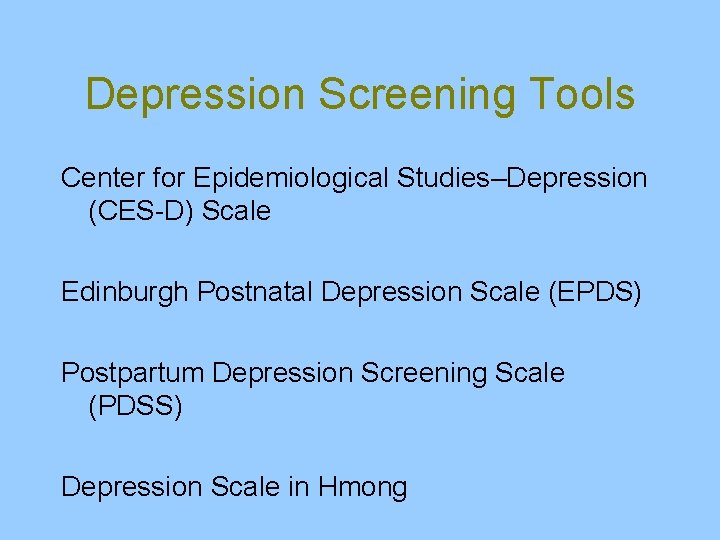 Depression Screening Tools

Center for Epidemiological Studies–Depression (CES-D) Scale

Edinburgh Postnatal Depression Scale (EPDS)

Postpartum Depression Screening Scale (PDSS)

Depression Scale in Hmong